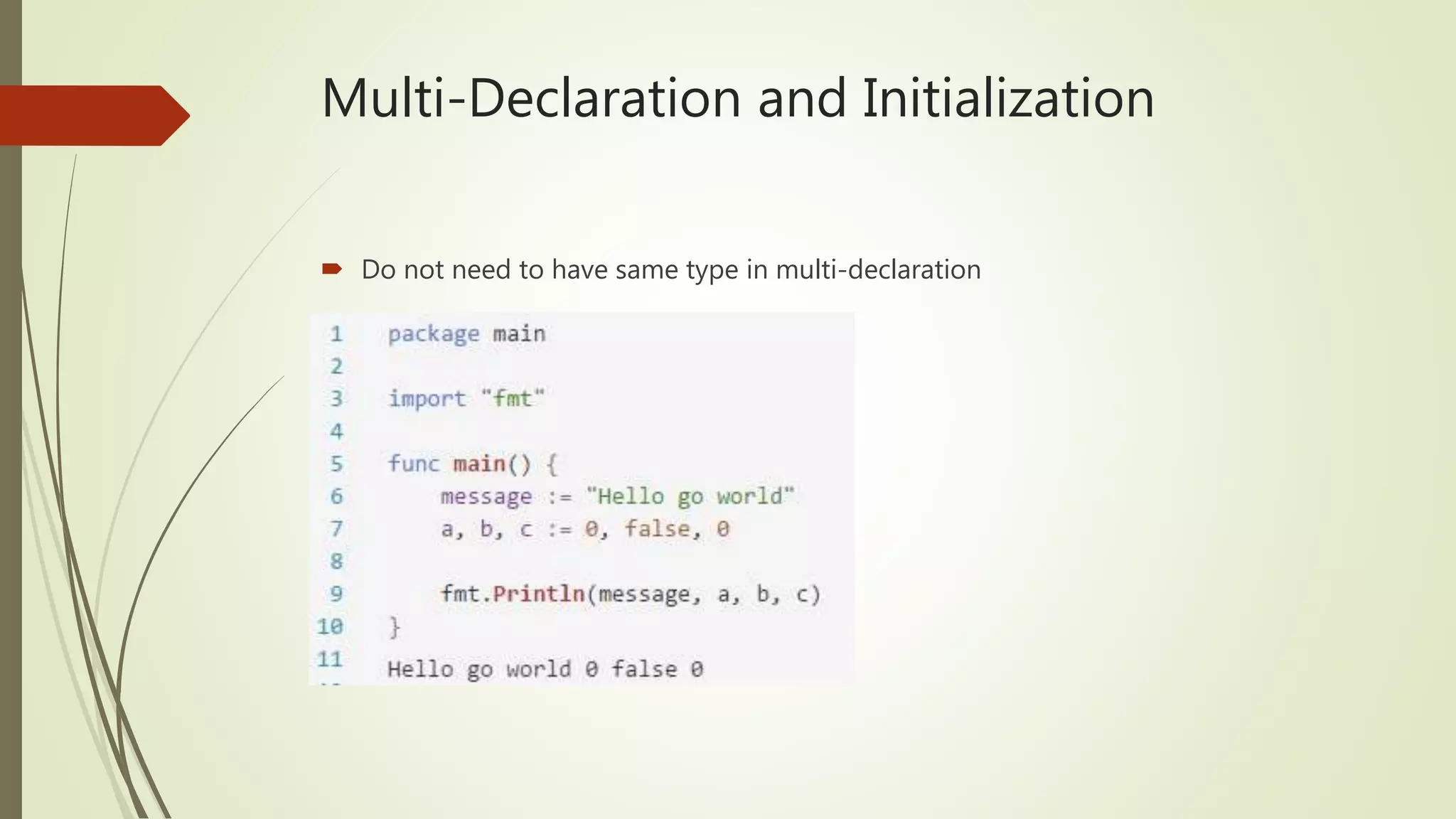 Multi-Declaration and Initialization

Do not need to have same type in multi-declaration

1 package main
2
3 import "fmt"
4
5 func main() {
6     message := "Hello go world"
7     a, b, c := 0, false, 0
8
9     fmt.Println(message, a, b, c)
10 }
11 Hello go world 0 false 0